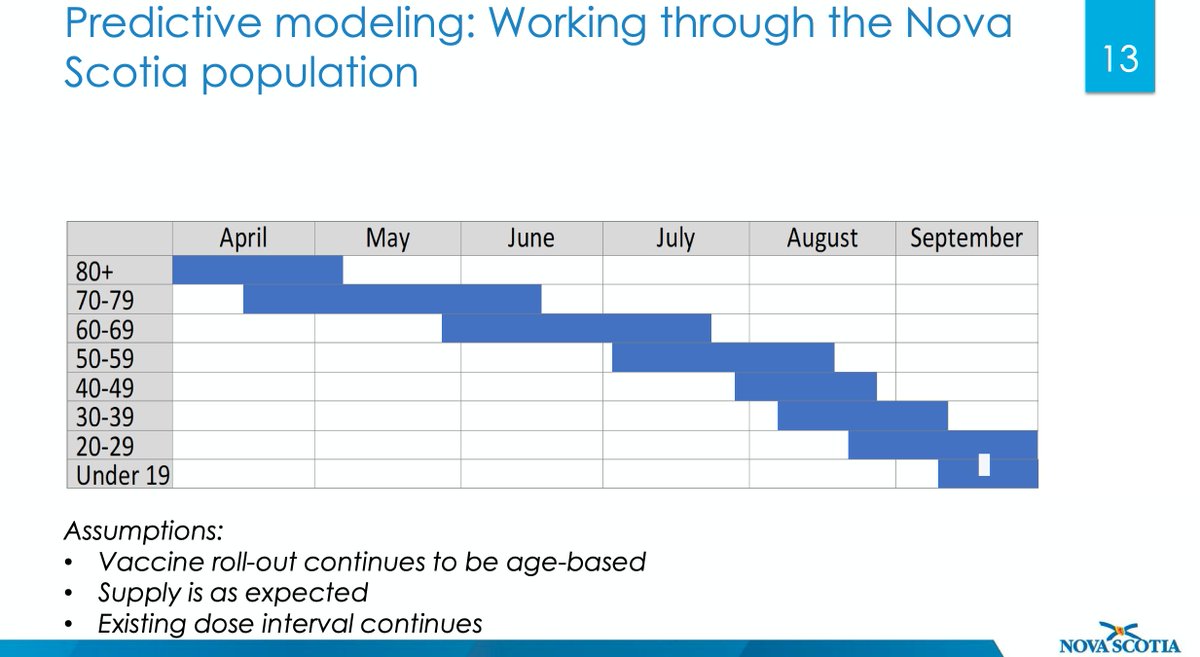 Predictive modeling: Working through the Nova Scotia population

13

| | April | May | June | July | August | September |
|---|---|---|---|---|---|---|
| 80+ | | | | | | |
| 70-79 | | | | | | |
| 60-69 | | | | | | |
| 50-59 | | | | | | |
| 40-49 | | | | | | |
| 30-39 | | | | | | |
| 20-29 | | | | | | |
| Under 19 | | | | | | |

Assumptions:
• Vaccine roll-out continues to be age-based
• Supply is as expected
• Existing dose interval continues

NOVA SCOTIA